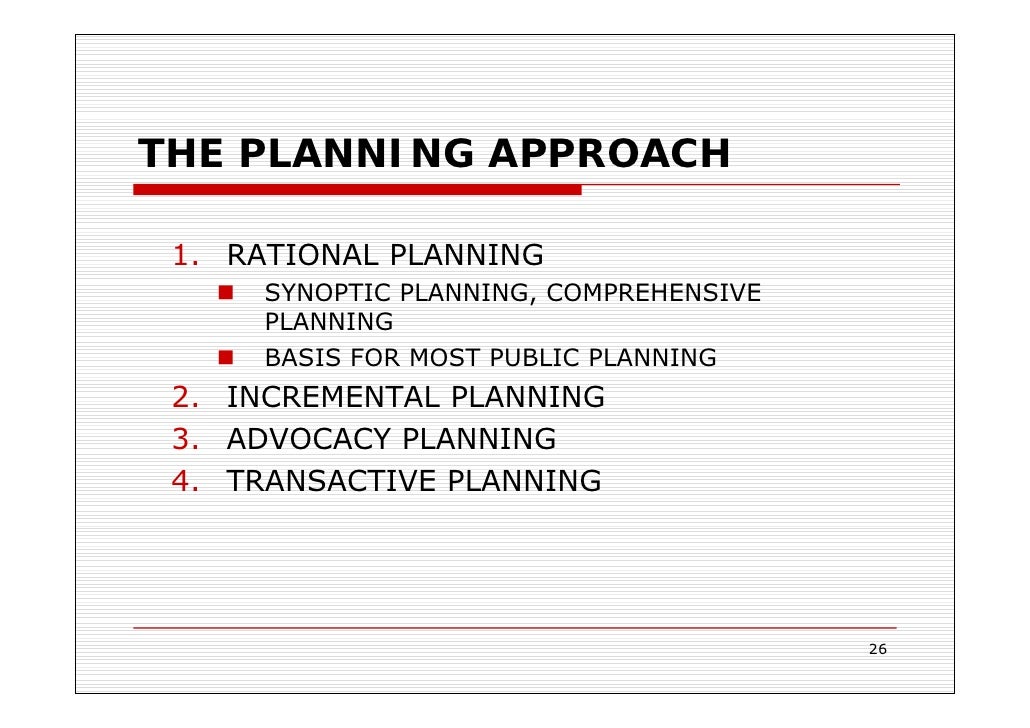 THE PLANNING APPROACH

1. RATIONAL PLANNING
- SYNOPTIC PLANNING, COMPREHENSIVE PLANNING
- BASIS FOR MOST PUBLIC PLANNING
2. INCREMENTAL PLANNING
3. ADVOCACY PLANNING
4. TRANSACTIVE PLANNING

26